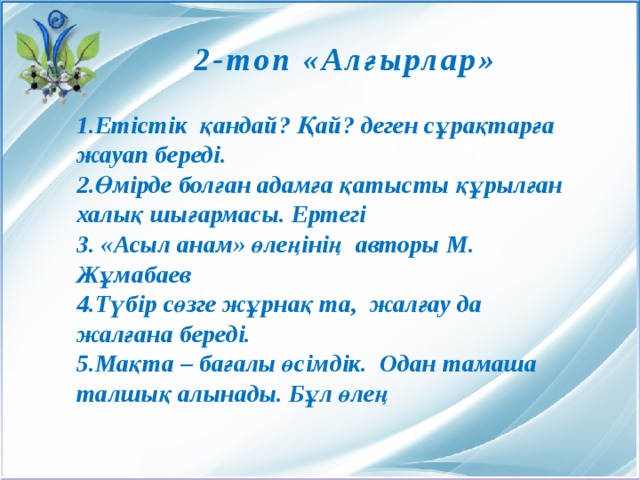 2-топ «Алғырлар»

1.Етістік қандай? Қай? деген сұрақтарға жауап береді.
2.Өмірде болған адамға қатысты құрылған халық шығармасы. Ертегі
3. «Асыл анам» өлеңінің авторы М. Жұмабаев
4.Түбір сөзге жұрнақ та, жалғау да жалғана береді.
5.Мақта – бағалы өсімдік. Одан тамаша талшық алынады. Бұл өлең